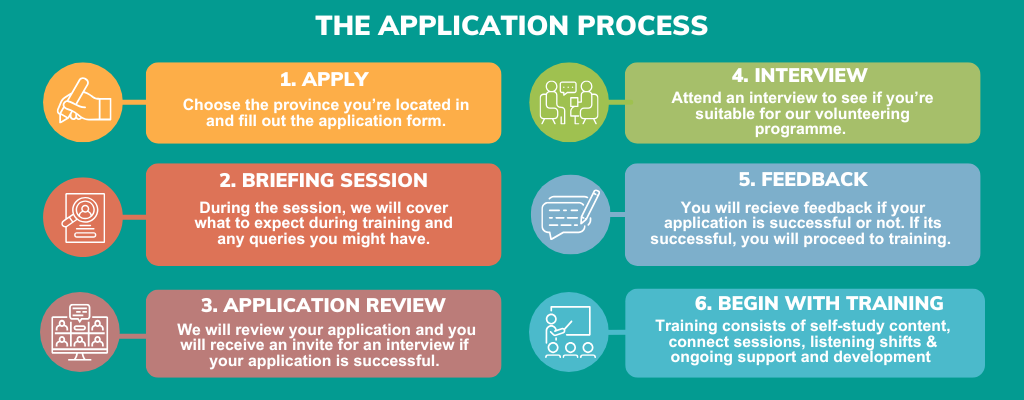 THE APPLICATION PROCESS

1. APPLY
Choose the province you're located in and fill out the application form.

2. BRIEFING SESSION
During the session, we will cover what to expect during training and any queries you might have.

3. APPLICATION REVIEW
We will review your application and you will receive an invite for an interview if your application is successful.

4. INTERVIEW
Attend an interview to see if you're suitable for our volunteering programme.

5. FEEDBACK
You will recieve feedback if your application is successful or not. If its successful, you will proceed to training.

6. BEGIN WITH TRAINING
Training consists of self-study content, connect sessions, listening shifts & ongoing support and development